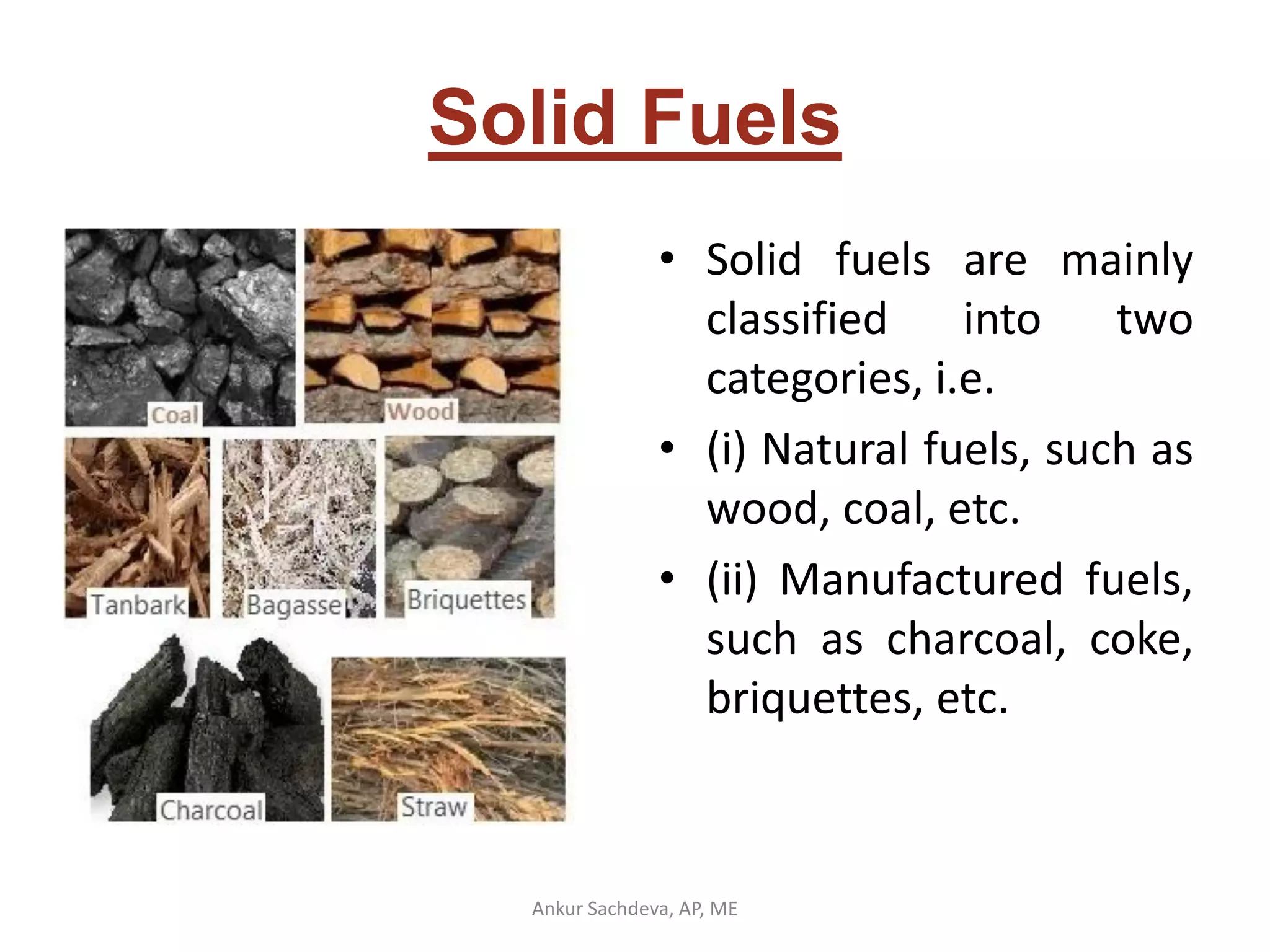 Solid Fuels

Coal
Wood
Tanbark
Bagasse
Briquettes
Charcoal
Straw

• Solid fuels are mainly classified into two categories, i.e.
• (i) Natural fuels, such as wood, coal, etc.
• (ii) Manufactured fuels, such as charcoal, coke, briquettes, etc.

Ankur Sachdeva, AP, ME